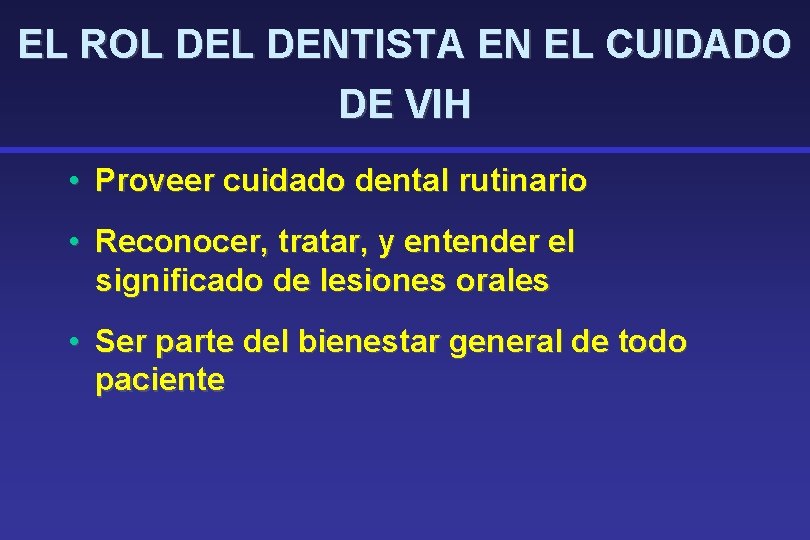 EL ROL DEL DENTISTA EN EL CUIDADO DE VIH

• Proveer cuidado dental rutinario

• Reconocer, tratar, y entender el significado de lesiones orales

• Ser parte del bienestar general de todo paciente